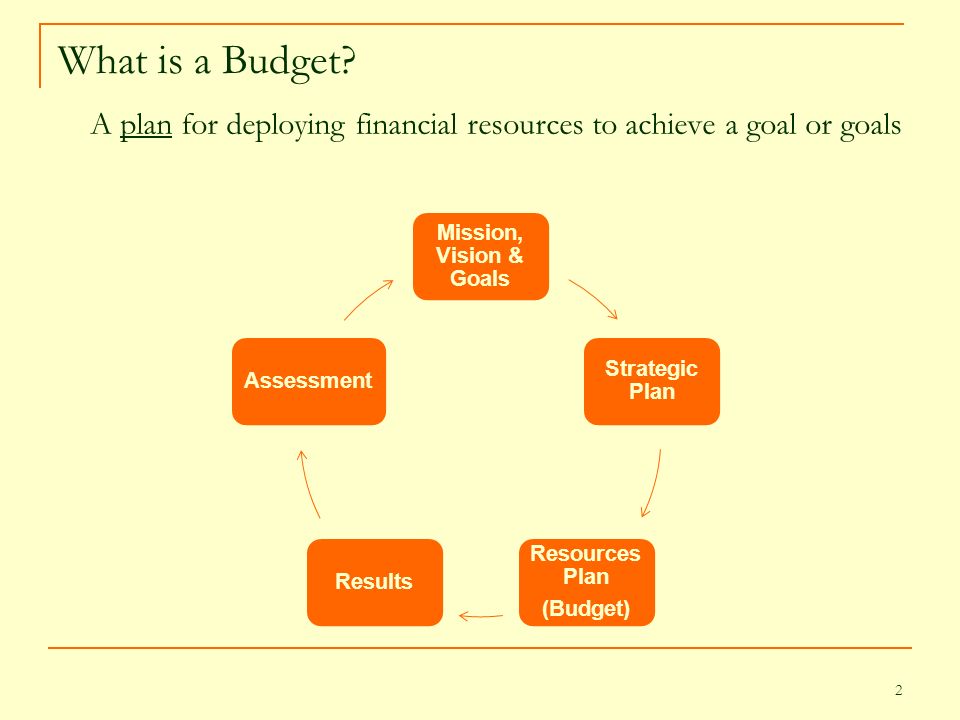 What is a Budget?

A plan for deploying financial resources to achieve a goal or goals

Mission, Vision & Goals

Strategic Plan

Resources Plan

(Budget)

Results

Assessment

2